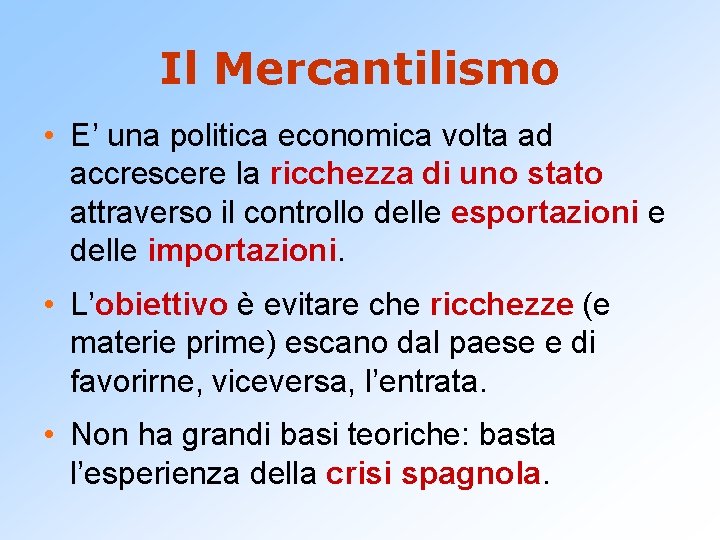 Il Mercantilismo

• E’ una politica economica volta ad accrescere la ricchezza di uno stato attraverso il controllo delle esportazioni e delle importazioni.

• L’obiettivo è evitare che ricchezze (e materie prime) escano dal paese e di favorirne, viceversa, l’entrata.

• Non ha grandi basi teoriche: basta l’esperienza della crisi spagnola.